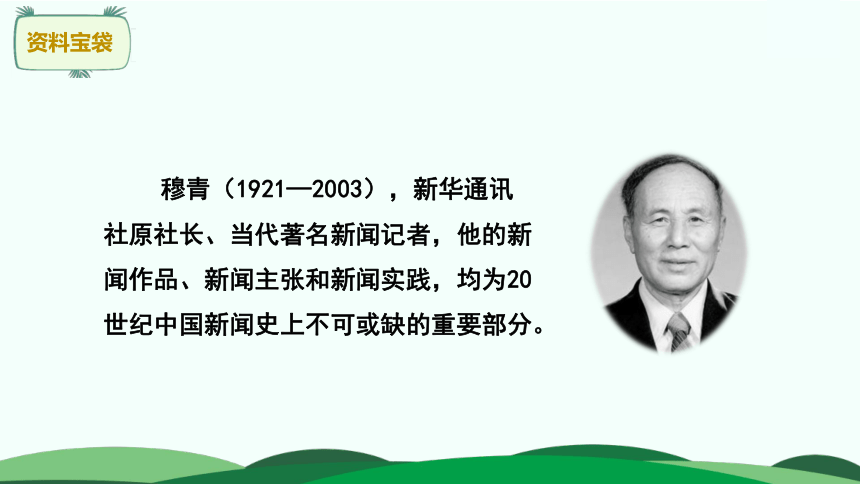 资料宝袋

穆青（1921—2003），新华通讯社原社长、当代著名新闻记者，他的新闻作品、新闻主张和新闻实践，均为20世纪中国新闻史上不可或缺的重要部分。